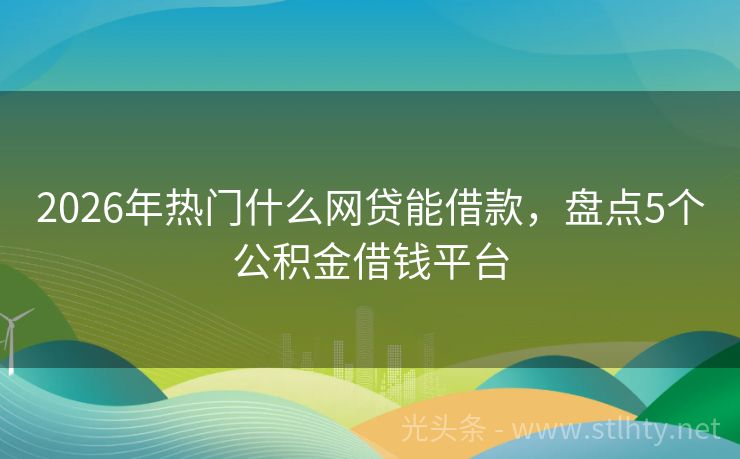 2026年热门什么网贷能借款，盘点5个公积金借钱平台

光头条 - www.stlhty.net